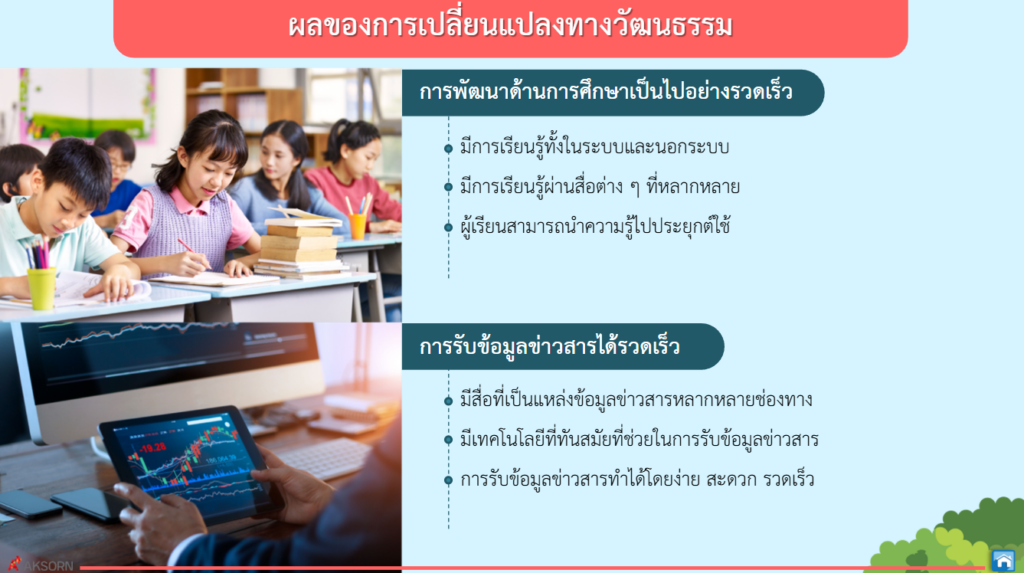 ผลของการเปลี่ยนแปลงทางวัฒนธรรม

การพัฒนาด้านการศึกษาเป็นไปอย่างรวดเร็ว

มีการเรียนรู้ทั้งในระบบและนอกระบบ

มีการเรียนรู้ผ่านสื่อต่าง ๆ ที่หลากหลาย

ผู้เรียนสามารถนำความรู้ไปประยุกต์ใช้

การรับข้อมูลข่าวสารได้รวดเร็ว

มีสื่อที่เป็นแหล่งข้อมูลข่าวสารหลากหลายช่องทาง

มีเทคโนโลยีที่ทันสมัยที่ช่วยในการรับข้อมูลข่าวสาร

การรับข้อมูลข่าวสารทำได้โดยง่าย สะดวก รวดเร็ว

AKSORN